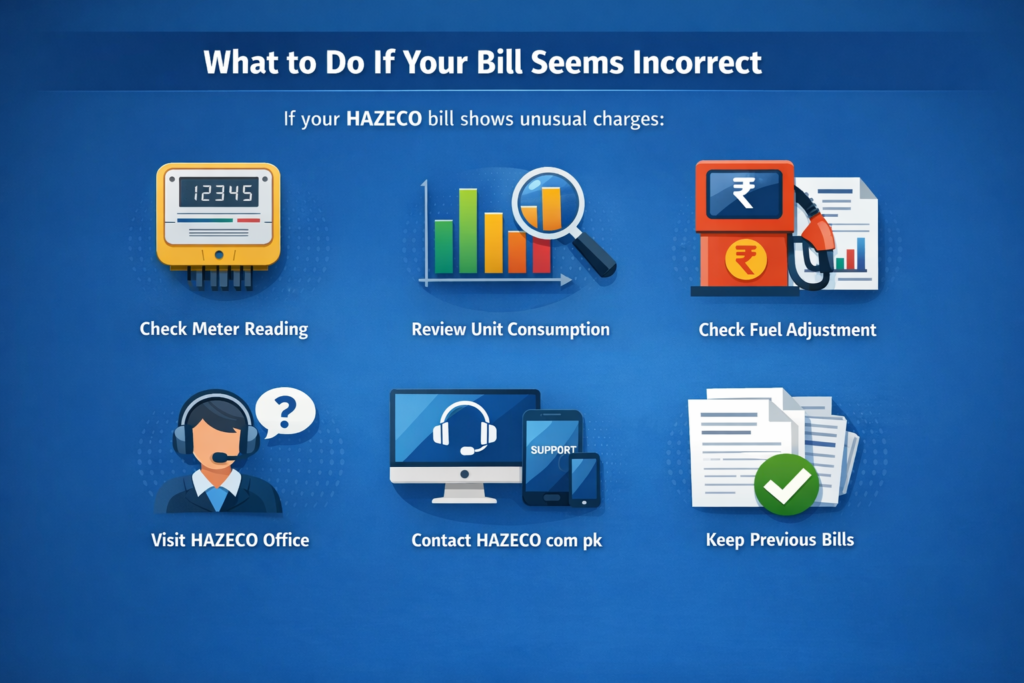 What to Do If Your Bill Seems Incorrect

If your HAZECO bill shows unusual charges:

12345

Check Meter Reading

Review Unit Consumption

₹

₹

Check Fuel Adjustment

?

Visit HAZECO Office

SUPPORT

Contact HAZECO com pk

Keep Previous Bills